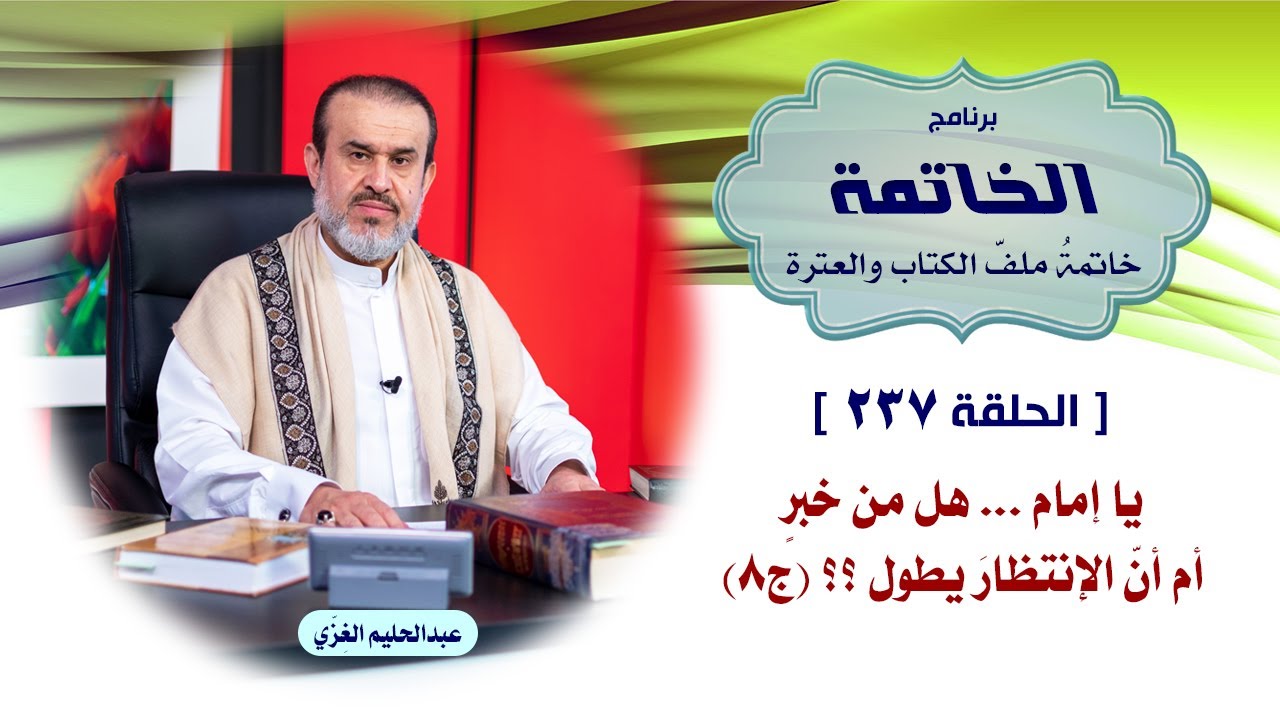 برنامج
الخاتمة
خاتمةُ ملفّ الكتاب والعترة

[ الحلقة ٢٣٧ ]

يا إمام ... هل من خبرٍ
أم أنّ الإنتظارَ يطول ؟؟ (ج٨)

عبدالحليم الغِزّي